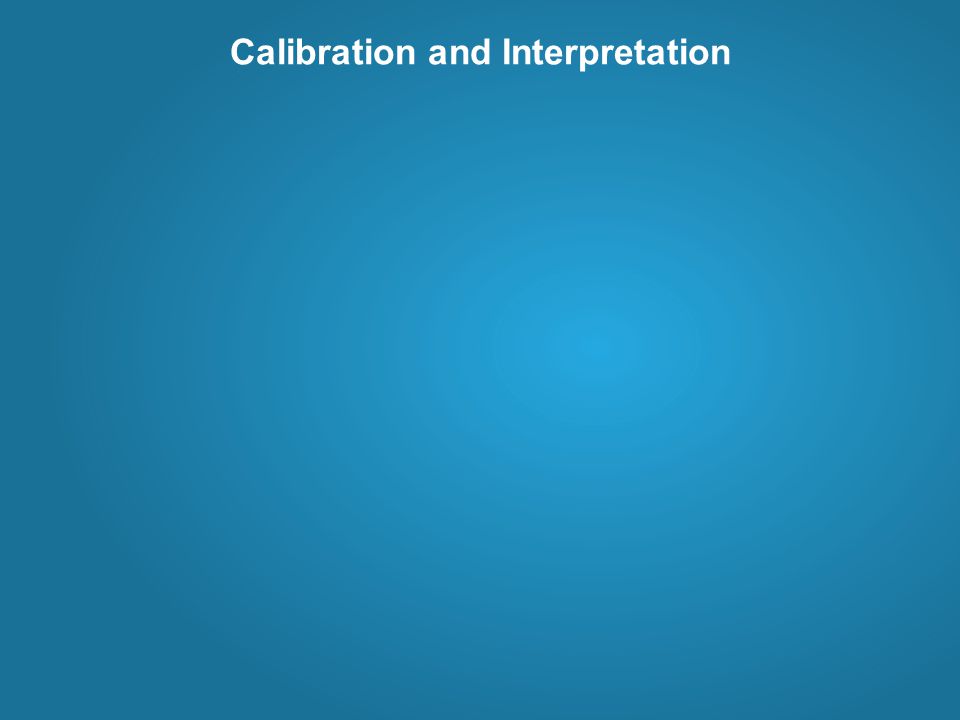 Calibration and Interpretation